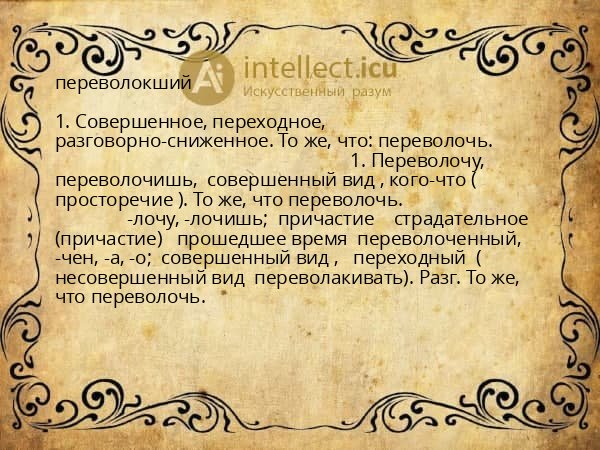 Ai intellect.icu
Искусственный разум

переволокший

1. Совершенное, переходное, разговорно-сниженное. То же, что: переволочь.
1. Переволочу, переволочишь, совершенный вид , кого-что ( просторечие ). То же, что переволочь.
-лочу, -лочишь; причастие страдательное (причастие) прошедшее время переволоченный, -чен, -а, -о; совершенный вид , переходный ( несовершенный вид переволакивать). Разг. То же, что переволочь.